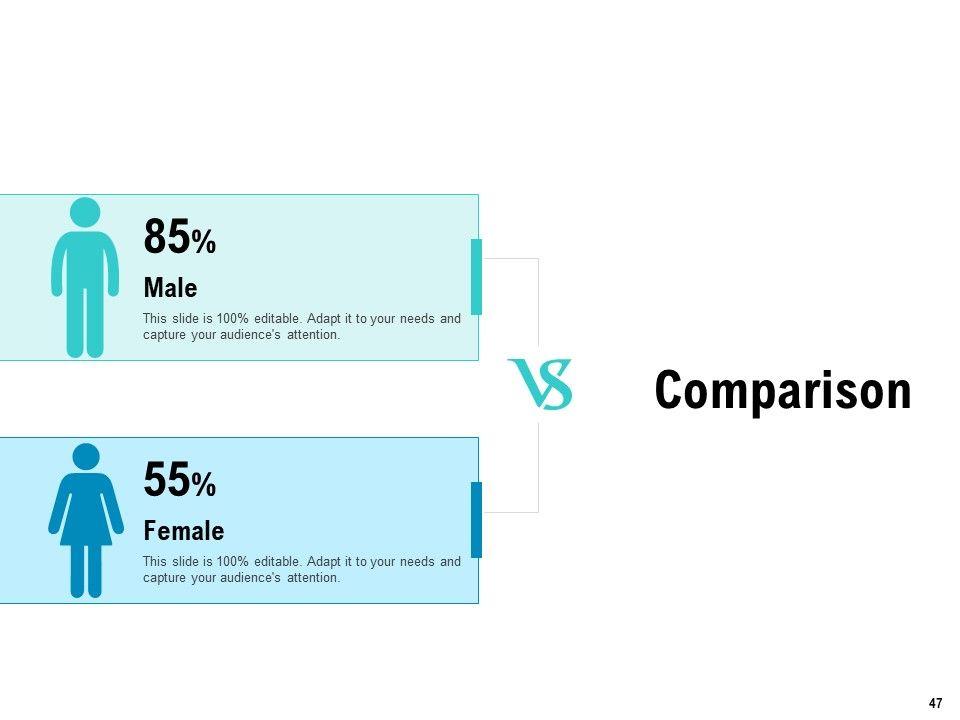 85%

Male

This slide is 100% editable. Adapt it to your needs and capture your audience's attention.

VS

Comparison

55%

Female

This slide is 100% editable. Adapt it to your needs and capture your audience's attention.

47